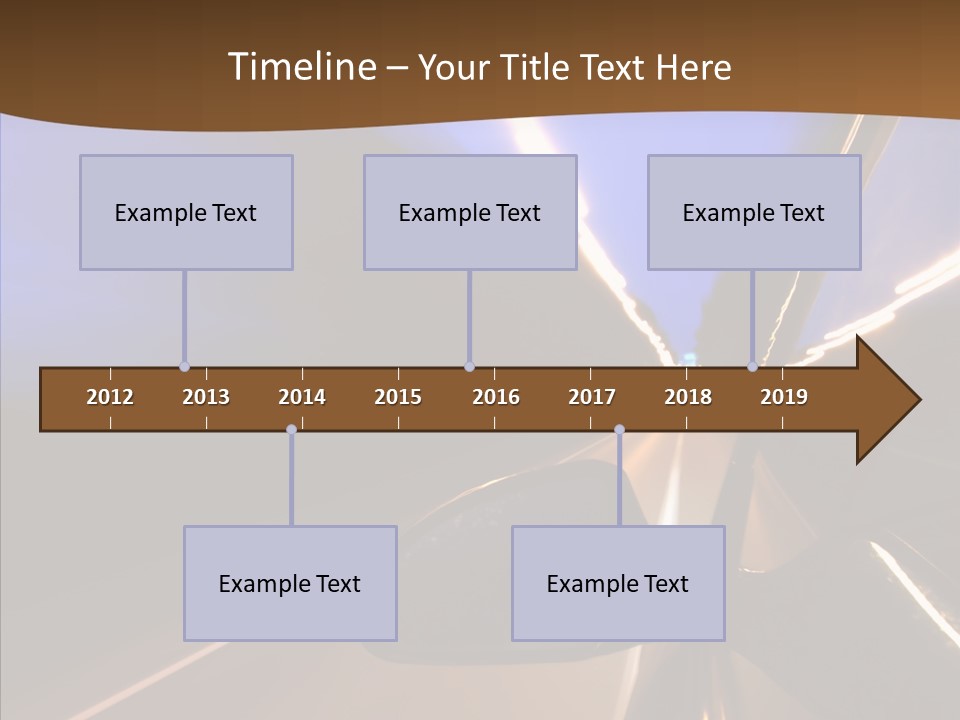 Timeline – Your Title Text Here

Example Text

Example Text

Example Text

2012 2013 2014 2015 2016 2017 2018 2019

Example Text

Example Text